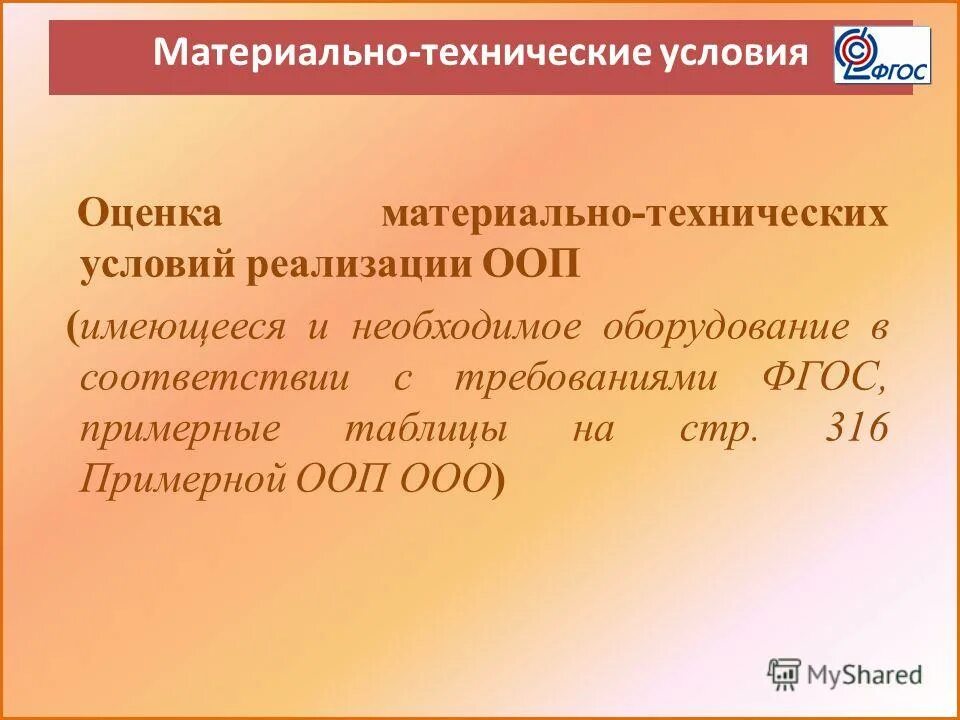 Материально-технические условия

ФГОС

Оценка материально-технических условий реализации ООП

(имеющееся и необходимое оборудование в соответствии с требованиями ФГОС, примерные таблицы на стр. 316 Примерной ООП ООО)

MyShared